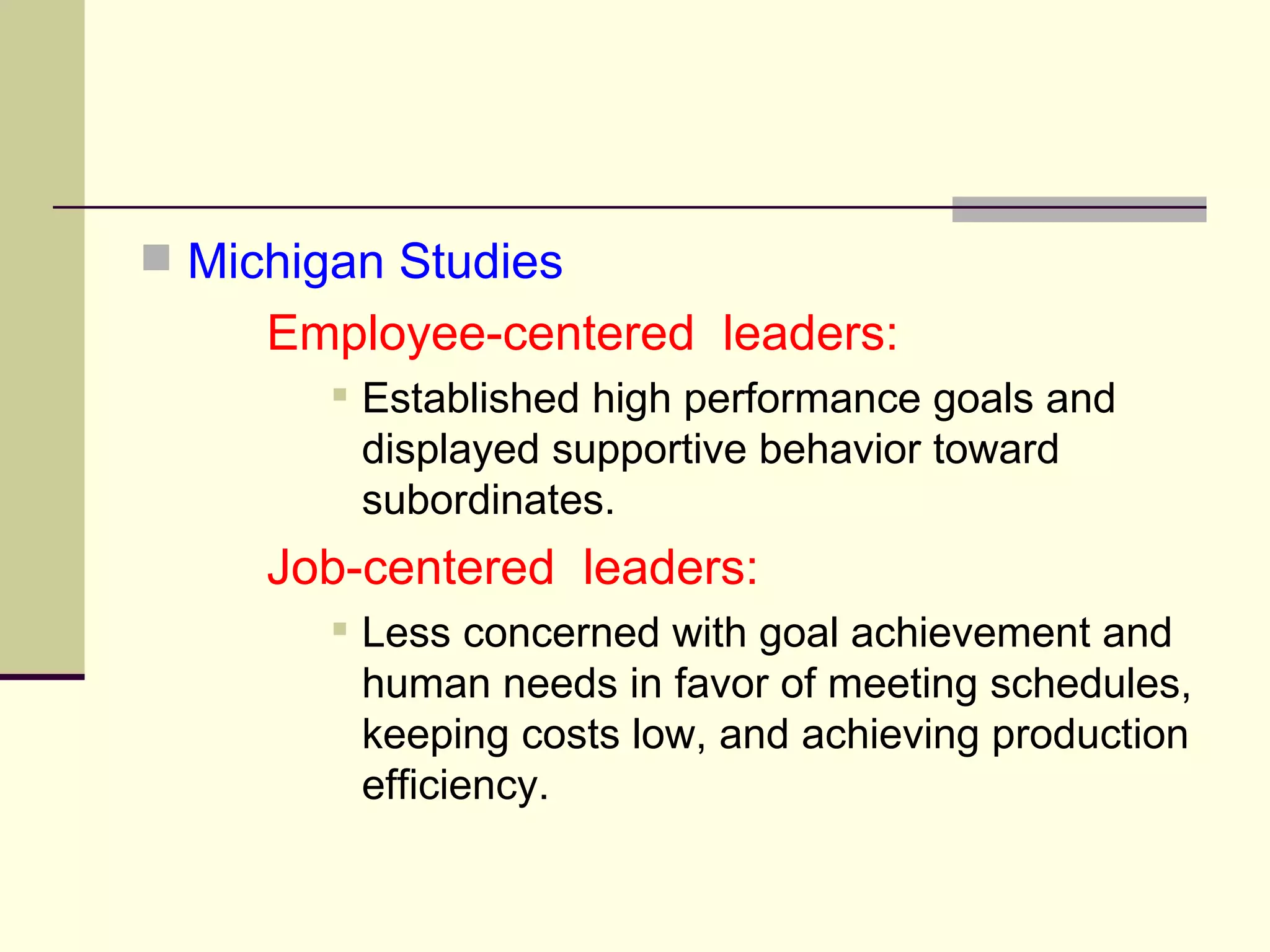 Michigan Studies

Employee-centered leaders:

Established high performance goals and displayed supportive behavior toward subordinates.

Job-centered leaders:

Less concerned with goal achievement and human needs in favor of meeting schedules, keeping costs low, and achieving production efficiency.